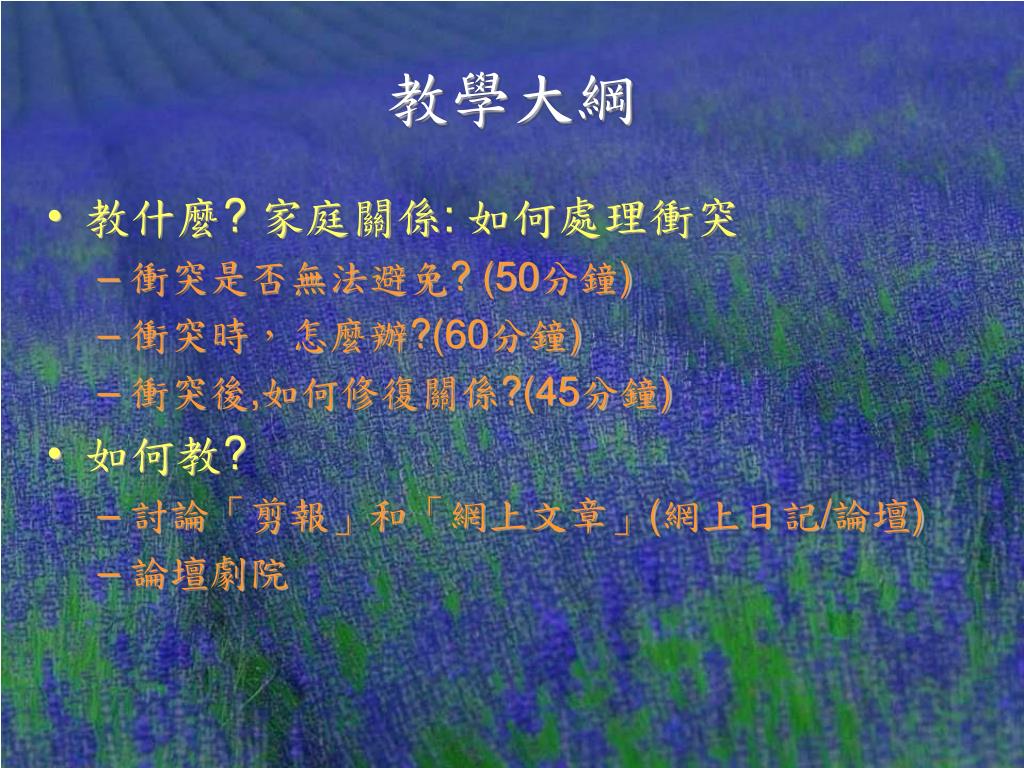 教學大綱

• 教什麼? 家庭關係: 如何處理衝突
– 衝突是否無法避免? (50分鐘)
– 衝突時，怎麼辦?(60分鐘)
– 衝突後,如何修復關係?(45分鐘)

• 如何教?
– 討論「剪報」和「網上文章」(網上日記/論壇)
– 論壇劇院